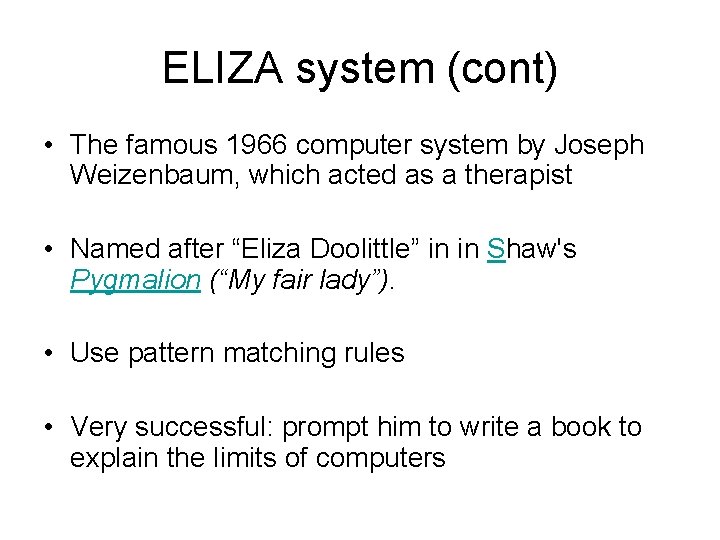 ELIZA system (cont)

• The famous 1966 computer system by Joseph Weizenbaum, which acted as a therapist

• Named after “Eliza Doolittle” in in Shaw's Pygmalion (“My fair lady”).

• Use pattern matching rules

• Very successful: prompt him to write a book to explain the limits of computers